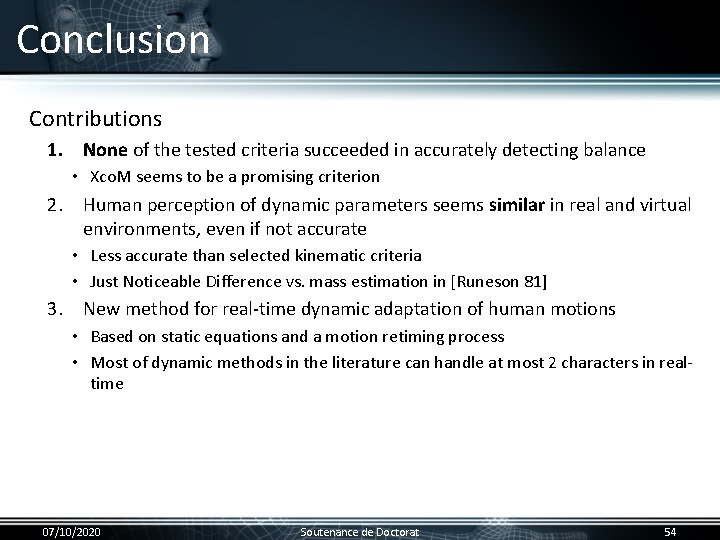 Conclusion

Contributions

1. None of the tested criteria succeeded in accurately detecting balance
• XcoM seems to be a promising criterion

2. Human perception of dynamic parameters seems similar in real and virtual environments, even if not accurate
• Less accurate than selected kinematic criteria
• Just Noticeable Difference vs. mass estimation in [Runeson 81]

3. New method for real-time dynamic adaptation of human motions
• Based on static equations and a motion retiming process
• Most of dynamic methods in the literature can handle at most 2 characters in real-time

07/10/2020 Soutenance de Doctorat 54